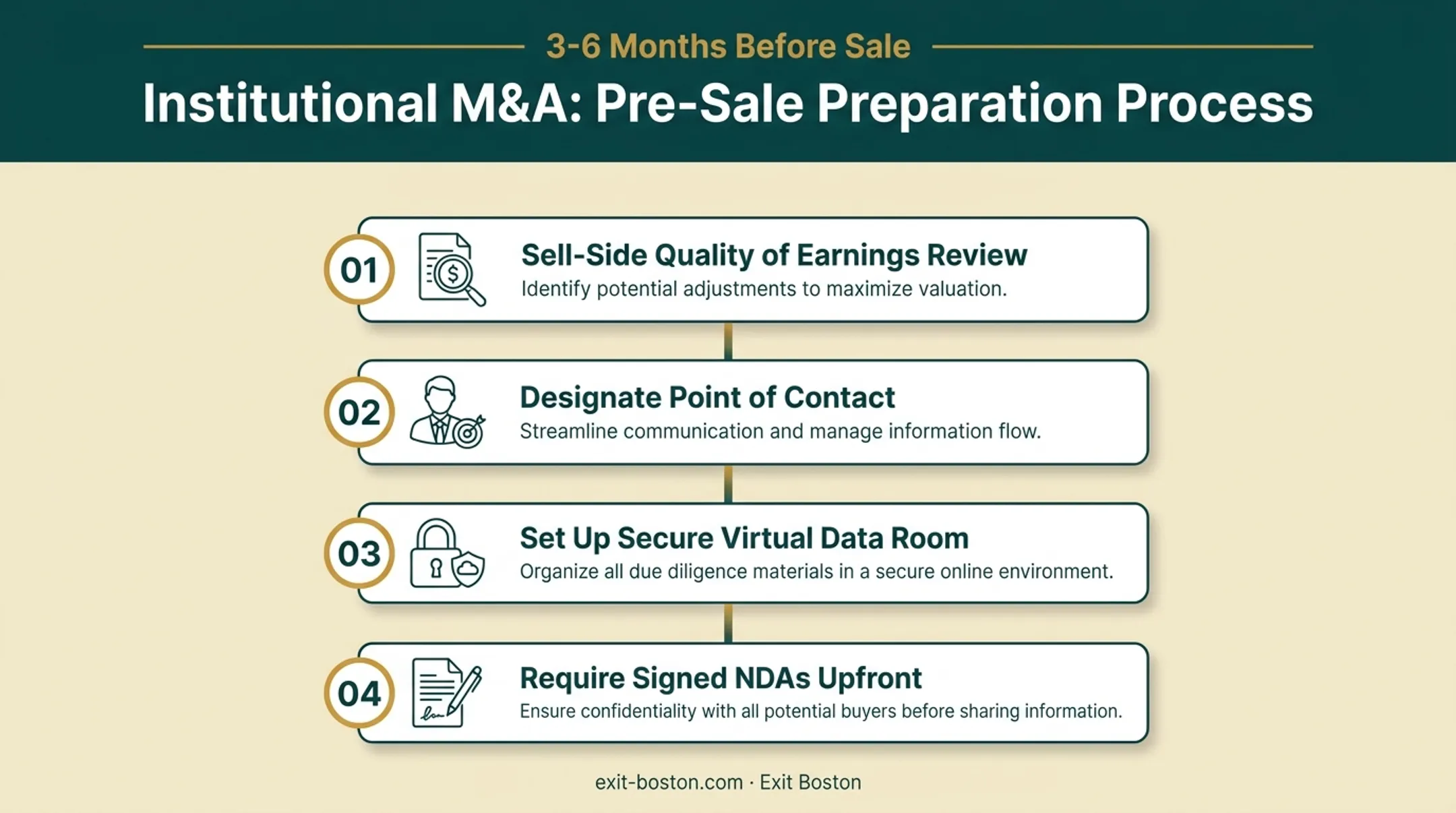 3-6 Months Before Sale

Institutional M&A: Pre-Sale Preparation Process

01 Sell-Side Quality of Earnings Review
Identify potential adjustments to maximize valuation.

02 Designate Point of Contact
Streamline communication and manage information flow.

03 Set Up Secure Virtual Data Room
Organize all due diligence materials in a secure online environment.

04 Require Signed NDAs Upfront
Ensure confidentiality with all potential buyers before sharing information.

exit-boston.com · Exit Boston